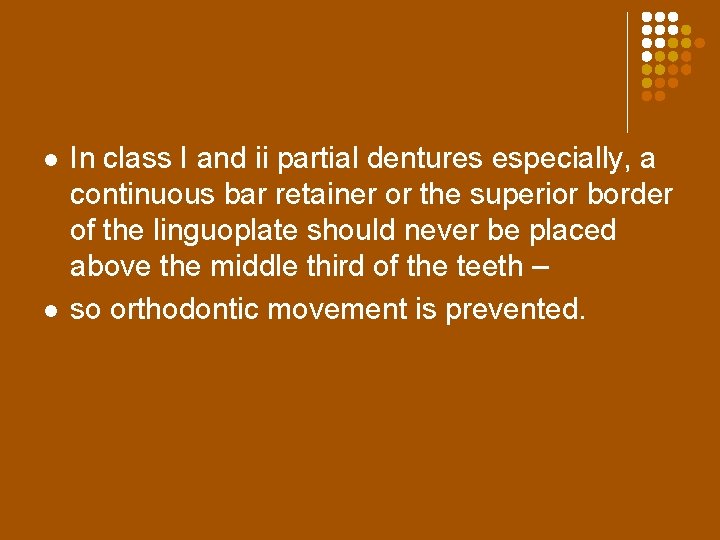 - In class I and ii partial dentures especially, a continuous bar retainer or the superior border of the linguoplate should never be placed above the middle third of the teeth –
- so orthodontic movement is prevented.